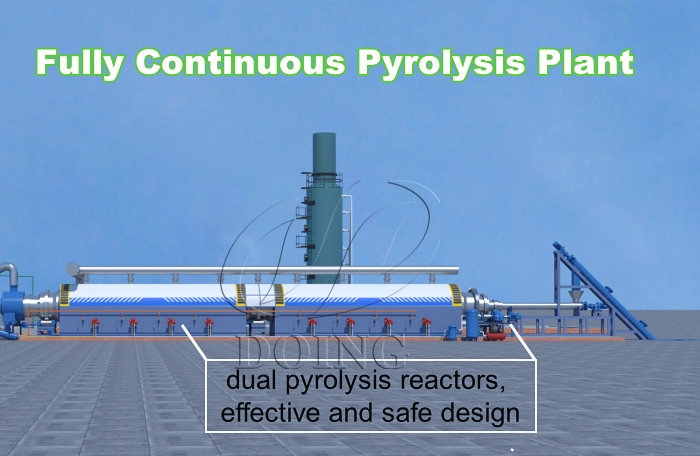 Fully Continuous Pyrolysis Plant

DOING

dual pyrolysis reactors, effective and safe design